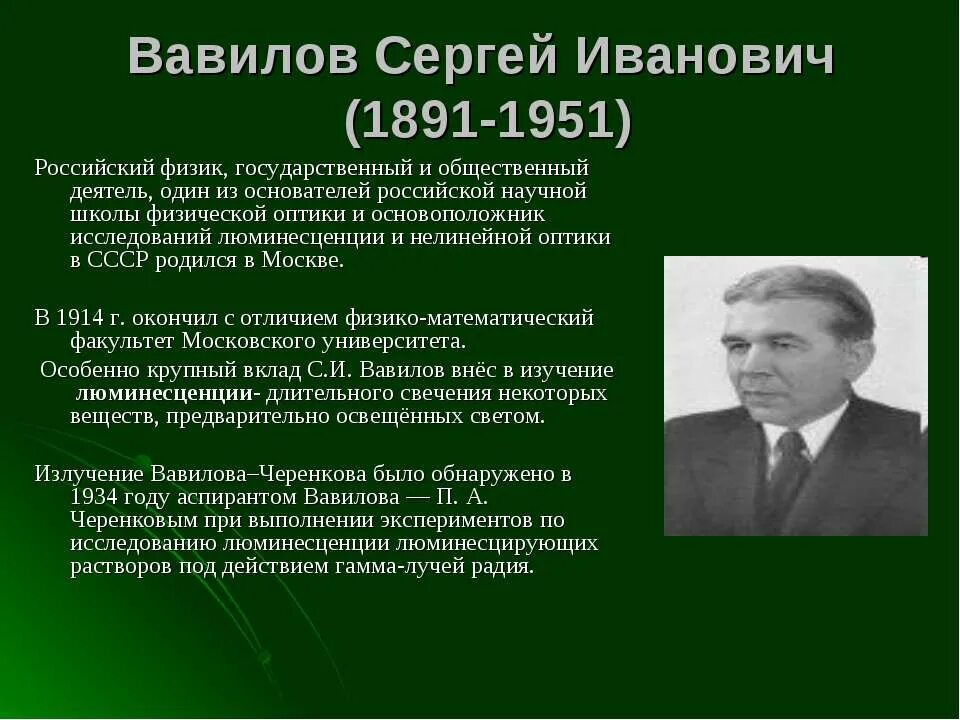 Вавилов Сергей Иванович (1891-1951)

Российский физик, государственный и общественный деятель, один из основателей российской научной школы физической оптики и основоположник исследований люминесценции и нелинейной оптики в СССР родился в Москве.

В 1914 г. окончил с отличием физико-математический факультет Московского университета.

Особенно крупный вклад С.И. Вавилов внёс в изучение люминесценции- длительного свечения некоторых веществ, предварительно освещённых светом.

Излучение Вавилова–Черенкова было обнаружено в 1934 году аспирантом Вавилова — П. А. Черенковым при выполнении экспериментов по исследованию люминесценции люминесцирующих растворов под действием гамма-лучей радия.